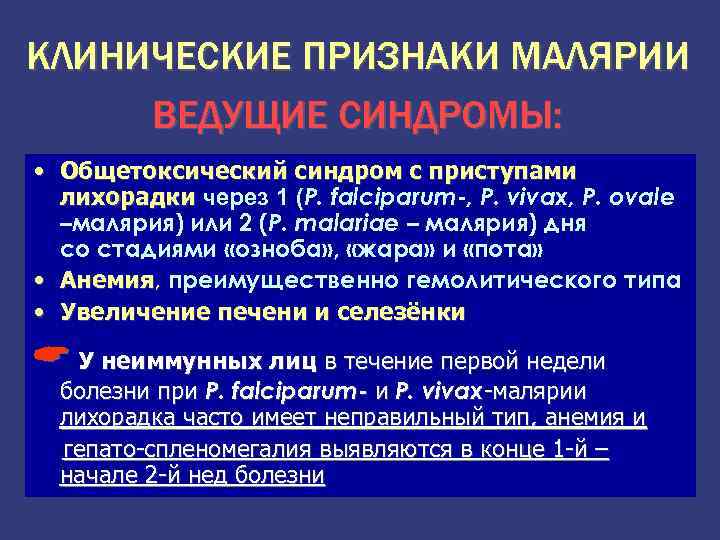 КЛИНИЧЕСКИЕ ПРИЗНАКИ МАЛЯРИИ

ВЕДУЩИЕ СИНДРОМЫ:

• Общетоксический синдром с приступами лихорадки через 1 (P. falciparum-, P. vivax, P. ovale –малярия) или 2 (P. malariae – малярия) дня со стадиями «озноба», «жара» и «пота»
• Анемия, преимущественно гемолитического типа
• Увеличение печени и селезёнки

У неиммунных лиц в течение первой недели болезни при P. falciparum- и P. vivax-малярии лихорадка часто имеет неправильный тип, анемия и гепато-спленомегалия выявляются в конце 1-й – начале 2-й нед болезни